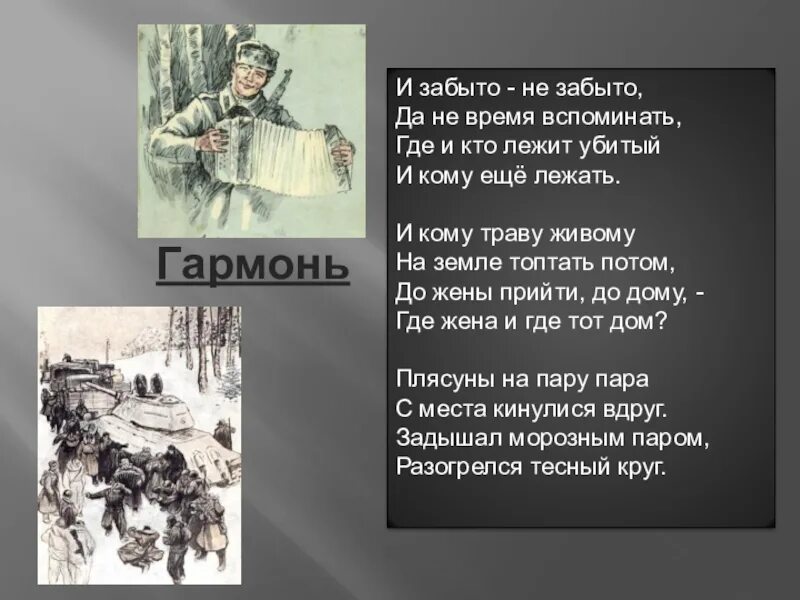 Гармонь

И забыто - не забыто,
Да не время вспоминать,
Где и кто лежит убитый
И кому ещё лежать.

И кому траву живому
На земле топтать потом,
До жены прийти, до дому, -
Где жена и где тот дом?

Плясуны на пару пара
С места кинулися вдруг.
Задышал морозным паром,
Разогрелся тесный круг.